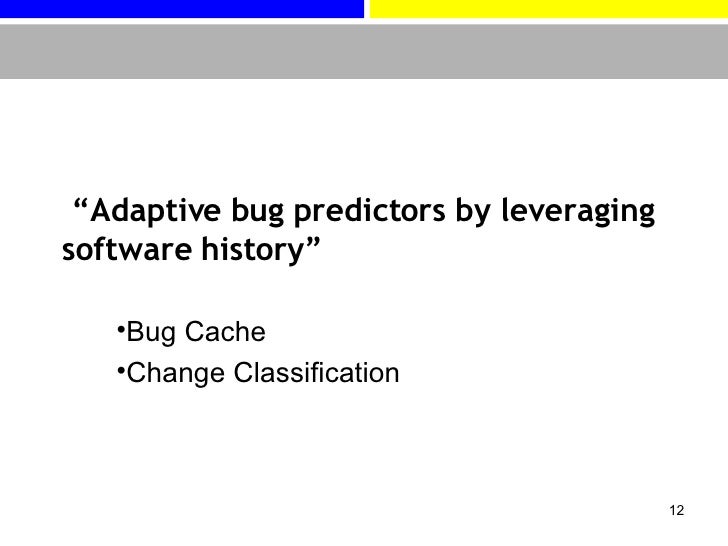 “Adaptive bug predictors by leveraging software history”

•Bug Cache
•Change Classification

12